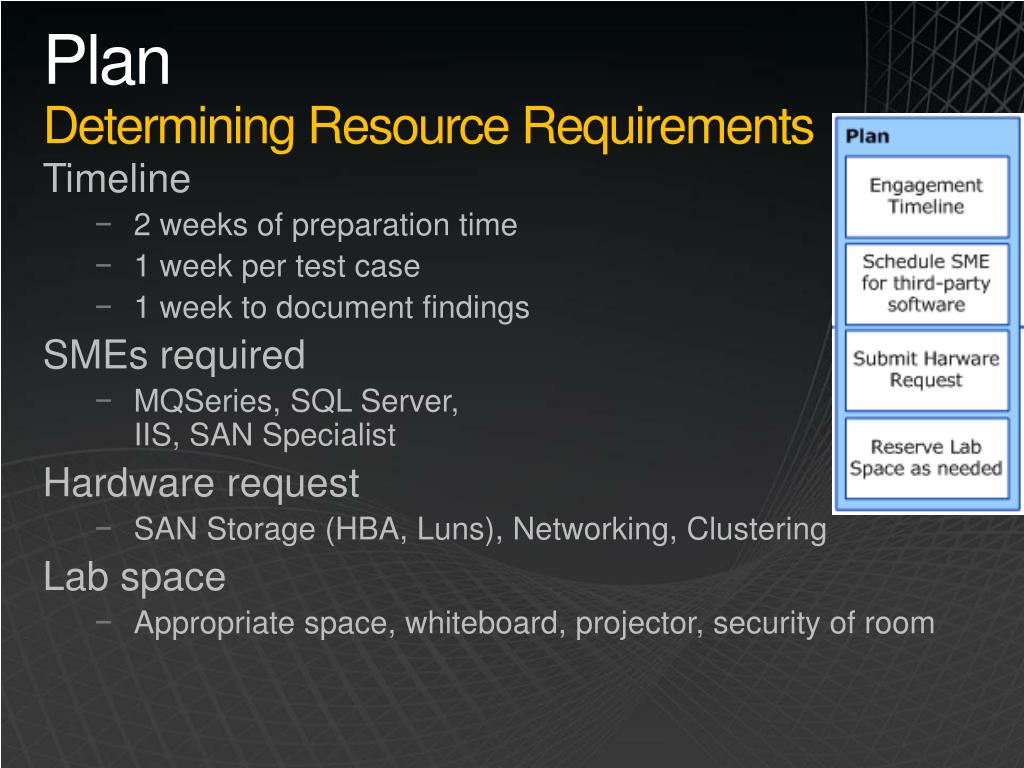 Plan
Determining Resource Requirements

Timeline
– 2 weeks of preparation time
– 1 week per test case
– 1 week to document findings

SMEs required
– MQSeries, SQL Server, IIS, SAN Specialist

Hardware request
– SAN Storage (HBA, Luns), Networking, Clustering

Lab space
– Appropriate space, whiteboard, projector, security of room

Plan

Engagement Timeline

Schedule SME for third-party software

Submit Harware Request

Reserve Lab Space as needed